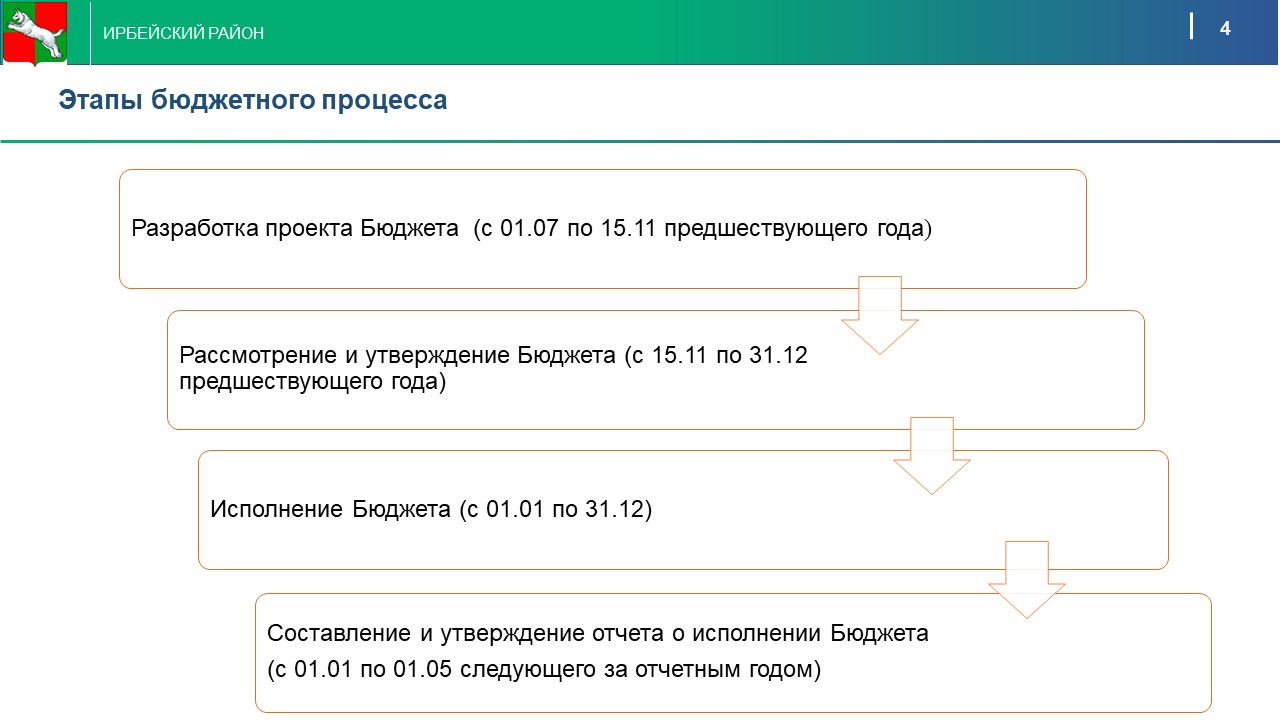 ИРБЕЙСКИЙ РАЙОН

4

Этапы бюджетного процесса

Разработка проекта Бюджета (с 01.07 по 15.11 предшествующего года)

Рассмотрение и утверждение Бюджета (с 15.11 по 31.12 предшествующего года)

Исполнение Бюджета (с 01.01 по 31.12)

Составление и утверждение отчета о исполнении Бюджета
(с 01.01 по 01.05 следующего за отчетным годом)